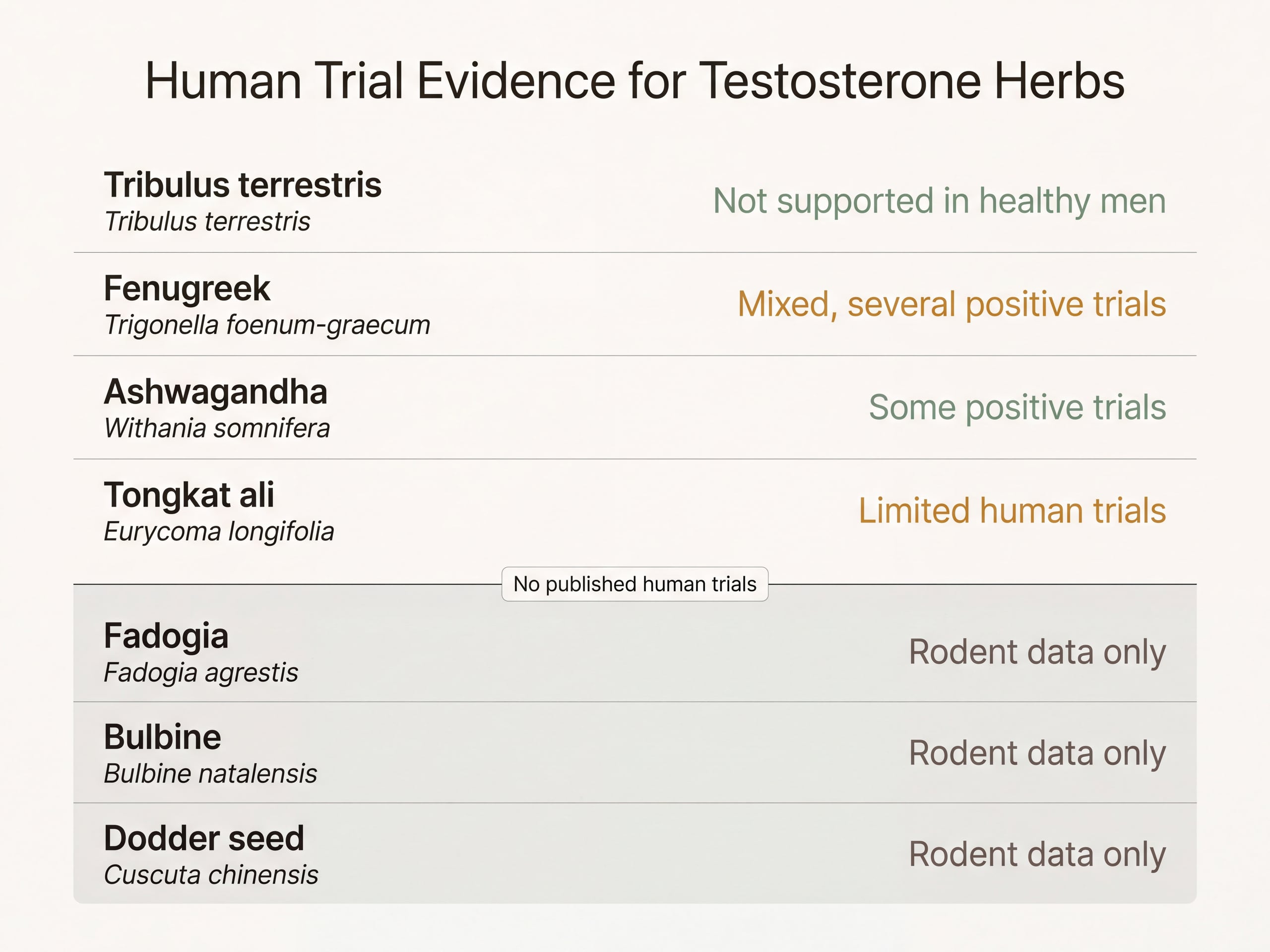 Human Trial Evidence for Testosterone Herbs

Tribulus terrestris
Tribulus terrestris
Not supported in healthy men

Fenugreek
Trigonella foenum-graecum
Mixed, several positive trials

Ashwagandha
Withania somnifera
Some positive trials

Tongkat ali
Eurycoma longifolia
Limited human trials

No published human trials

Fadogia
Fadogia agrestis
Rodent data only

Bulbine
Bulbine natalensis
Rodent data only

Dodder seed
Cuscuta chinensis
Rodent data only